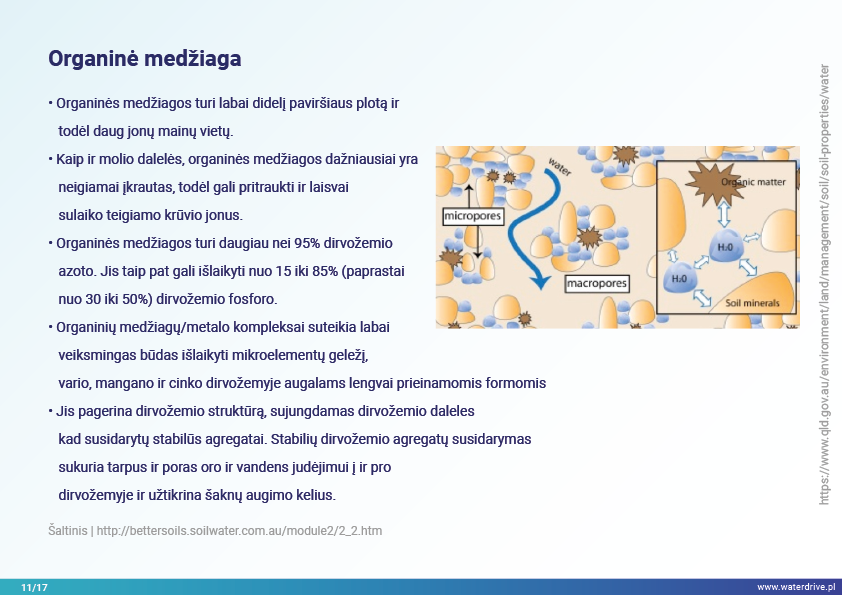 Organinė medžiaga

• Organinės medžiagos turi labai didelį paviršiaus plotą ir todėl daug jonų mainų vietų.

• Kaip ir molio dalelės, organinės medžiagos dažniausiai yra neigiamai įkrautas, todėl gali pritraukti ir laisvai sulaiko teigiamo krūvio jonus.

• Organinės medžiagos turi daugiau nei 95% dirvožemio azoto. Jis taip pat gali išlaikyti nuo 15 iki 85% (paprastai nuo 30 iki 50%) dirvožemio fosforo.

• Organinių medžiagų/metalo kompleksai suteikia labai veiksmingas būdas išlaikyti mikroelementų geležį, vario, mangano ir cinko dirvožemyje augalams lengvai prieinamomis formomis

• Jis pagerina dirvožemio struktūrą, sujungdamas dirvožemio daleles kad susidarytų stabilūs agregatai. Stabilių dirvožemio agregatų susidarymas sukuria tarpus ir poras oro ir vandens judėjimui į ir pro dirvožemyje ir užtikrina šaknų augimo kelius.

water
micropores
macropores
Organic matter
$H_2O$
$H_2O$
Soil minerals

https://www.qld.gov.au/environment/land/management/soil/soil-properties/water

Šaltinis | http://bettersoils.soilwater.com.au/module2/2_2.htm

11/17

www.waterdrive.pl